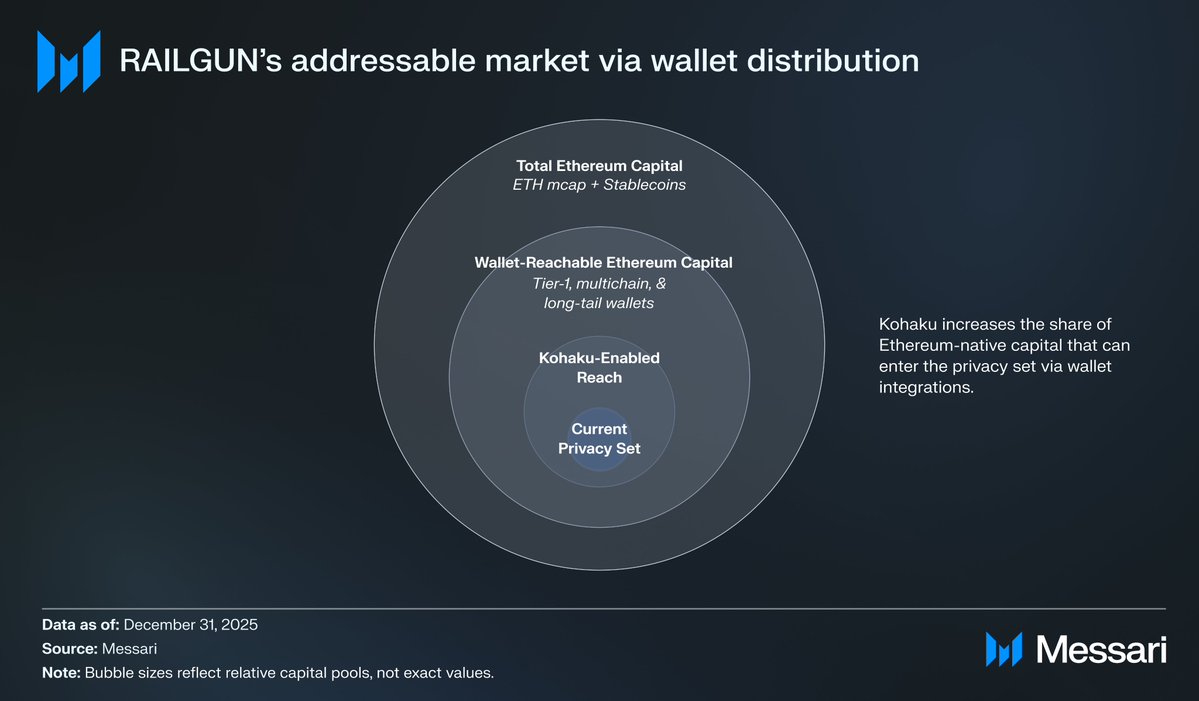 RAILGUN's addressable market via wallet distribution

Total Ethereum Capital
ETH mcap + Stablecoins

Wallet-Reachable Ethereum Capital
Tier-1, multichain, & long-tail wallets

Kohaku-Enabled Reach

Current Privacy Set

Kohaku increases the share of Ethereum-native capital that can enter the privacy set via wallet integrations.

Data as of: December 31, 2025
Source: Messari
Note: Bubble sizes reflect relative capital pools, not exact values.

Messari